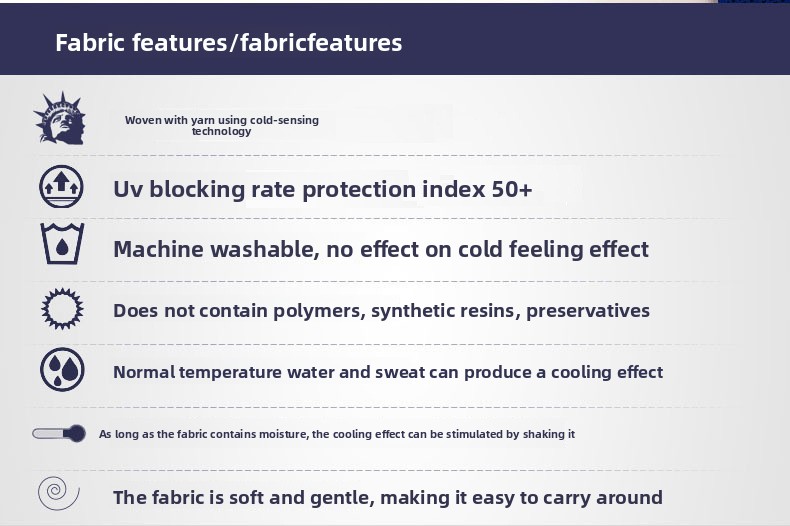 Fabric features/fabricfeatures

Woven with yarn using cold-sensing technology

Uv blocking rate protection index 50+

Machine washable, no effect on cold feeling effect

Does not contain polymers, synthetic resins, preservatives

Normal temperature water and sweat can produce a cooling effect

As long as the fabric contains moisture, the cooling effect can be stimulated by shaking it

The fabric is soft and gentle, making it easy to carry around